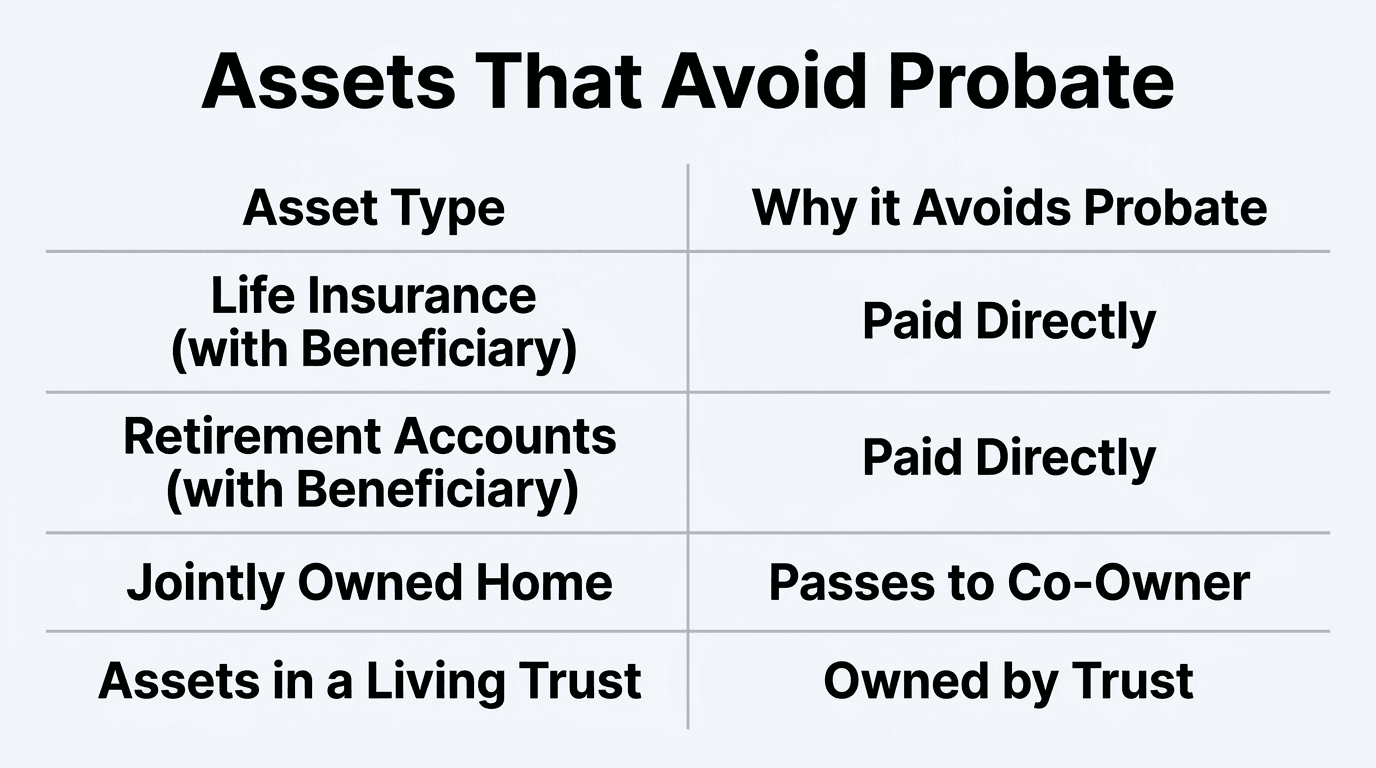 Assets That Avoid Probate

| Asset Type | Why it Avoids Probate |
|---|---|
| Life Insurance (with Beneficiary) | Paid Directly |
| Retirement Accounts (with Beneficiary) | Paid Directly |
| Jointly Owned Home | Passes to Co-Owner |
| Assets in a Living Trust | Owned by Trust |